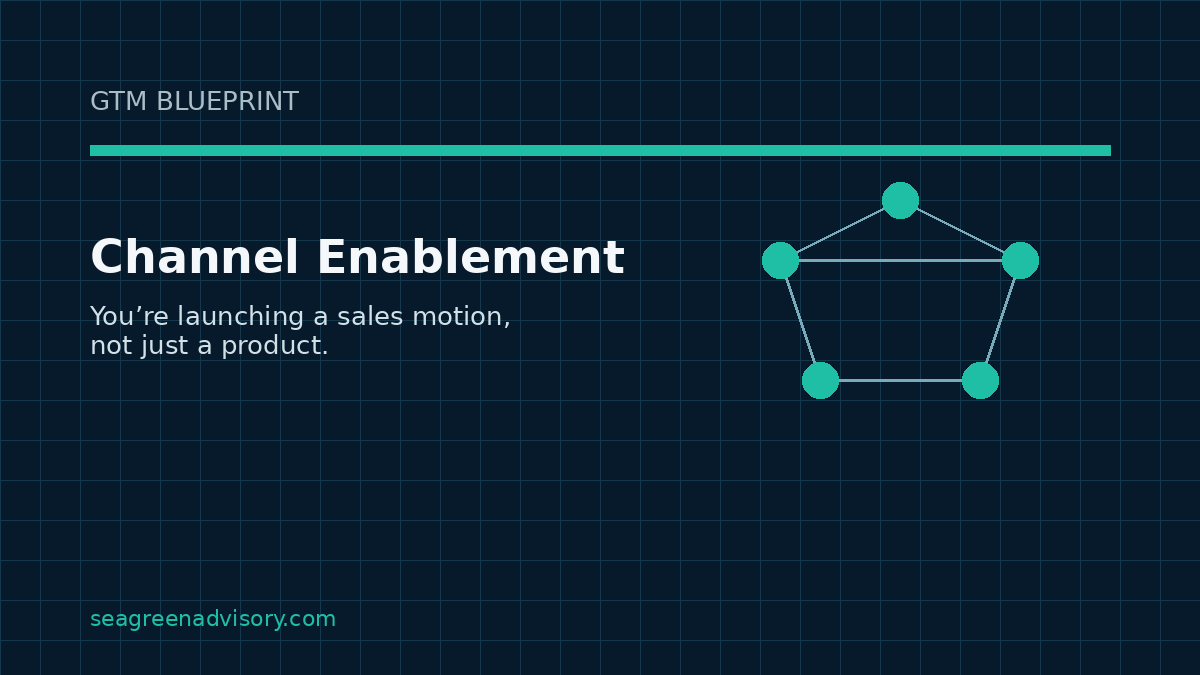 GTM BLUEPRINT

Channel Enablement

You’re launching a sales motion, not just a product.

seagreenadvisory.com